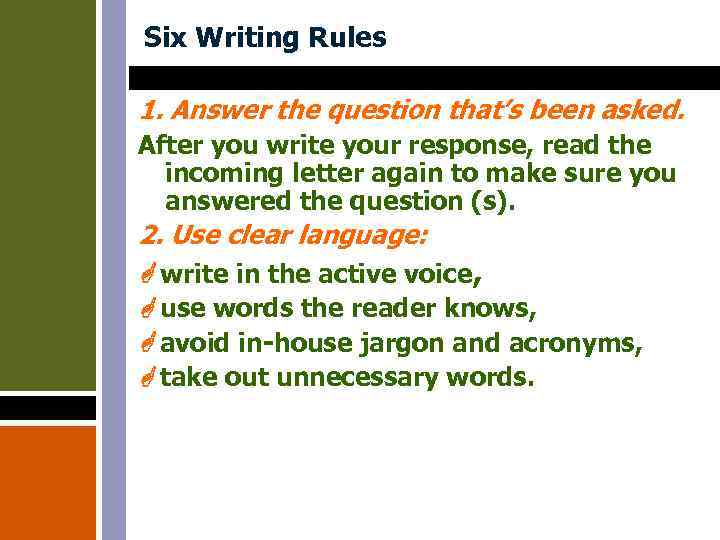 Six Writing Rules

1. Answer the question that's been asked.

After you write your response, read the incoming letter again to make sure you answered the question (s).

2. Use clear language:

write in the active voice,

use words the reader knows,

avoid in-house jargon and acronyms,

take out unnecessary words.